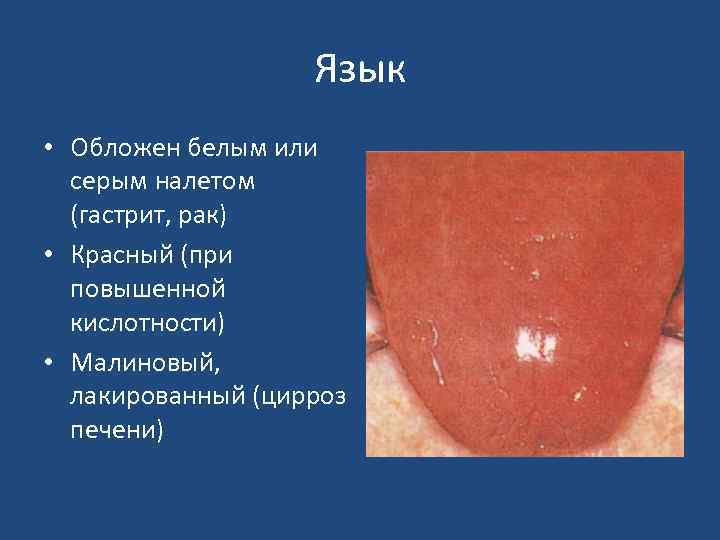 Язык

• Обложен белым или серым налетом (гастрит, рак)
• Красный (при повышенной кислотности)
• Малиновый, лакированный (цирроз печени)